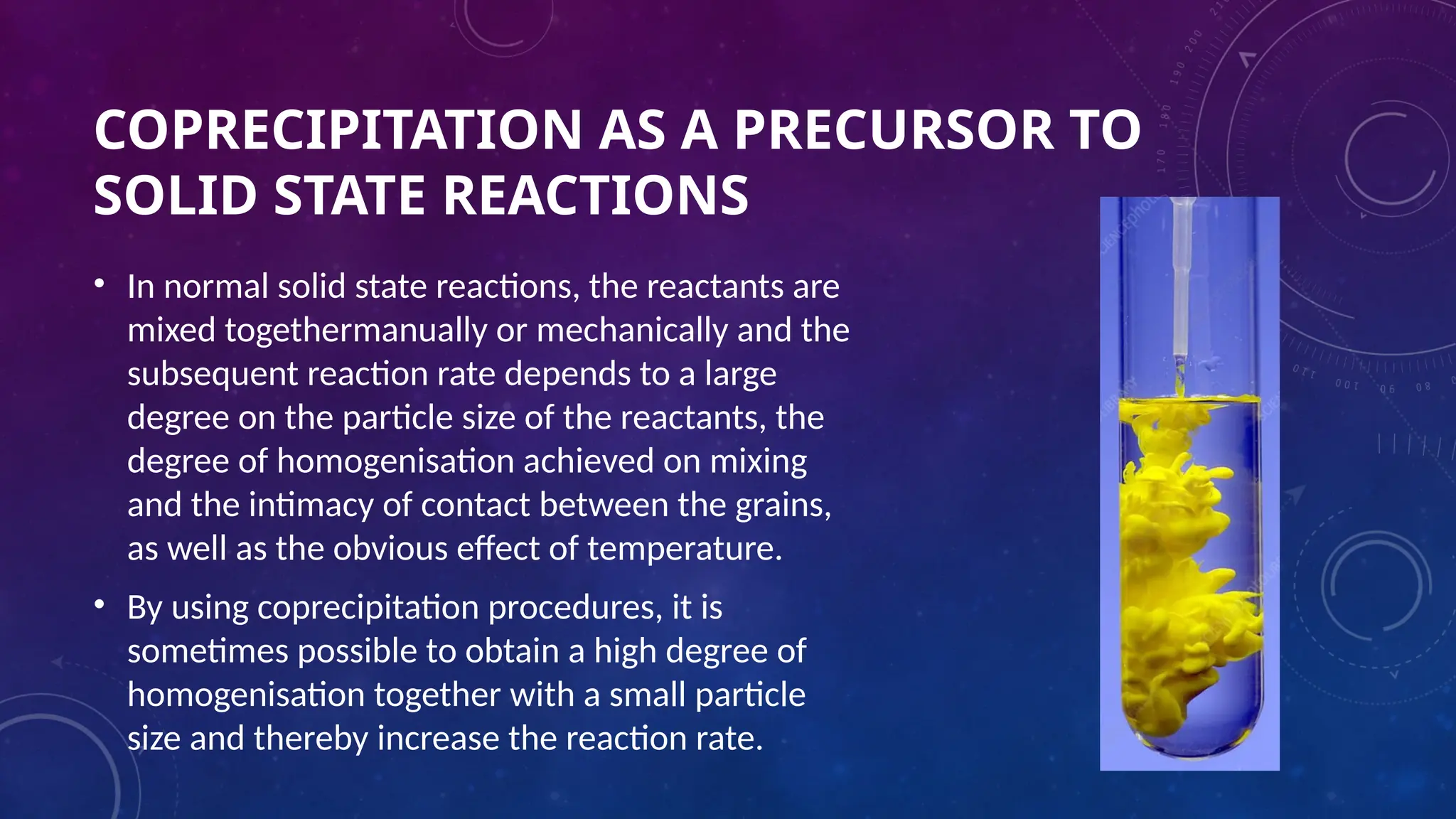 COPRECIPITATION AS A PRECURSOR TO SOLID STATE REACTIONS

• In normal solid state reactions, the reactants are mixed togethermanually or mechanically and the subsequent reaction rate depends to a large degree on the particle size of the reactants, the degree of homogenisation achieved on mixing and the intimacy of contact between the grains, as well as the obvious effect of temperature.

• By using coprecipitation procedures, it is sometimes possible to obtain a high degree of homogenisation together with a small particle size and thereby increase the reaction rate.